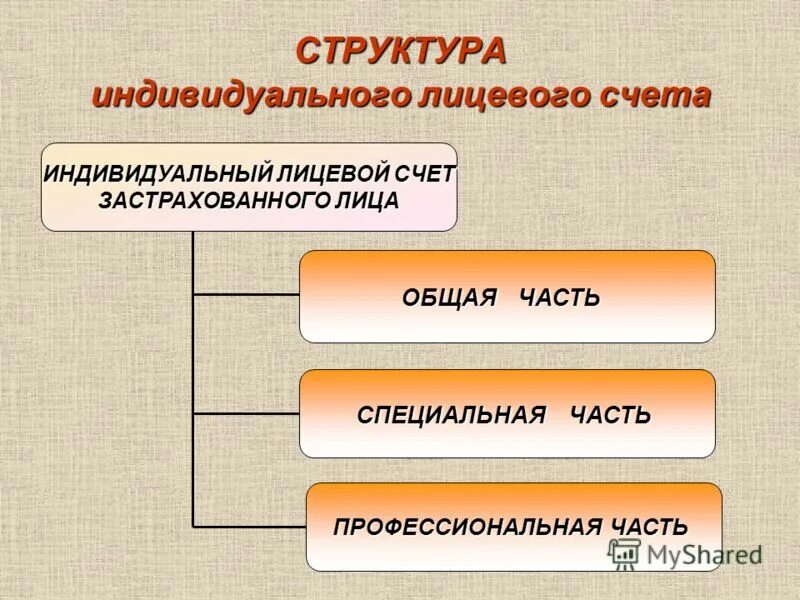 СТРУКТУРА
индивидуального лицевого счета

ИНДИВИДУАЛЬНЫЙ ЛИЦЕВОЙ СЧЕТ ЗАСТРАХОВАННОГО ЛИЦА

ОБЩАЯ ЧАСТЬ

СПЕЦИАЛЬНАЯ ЧАСТЬ

ПРОФЕССИОНАЛЬНАЯ ЧАСТЬ

MyShared